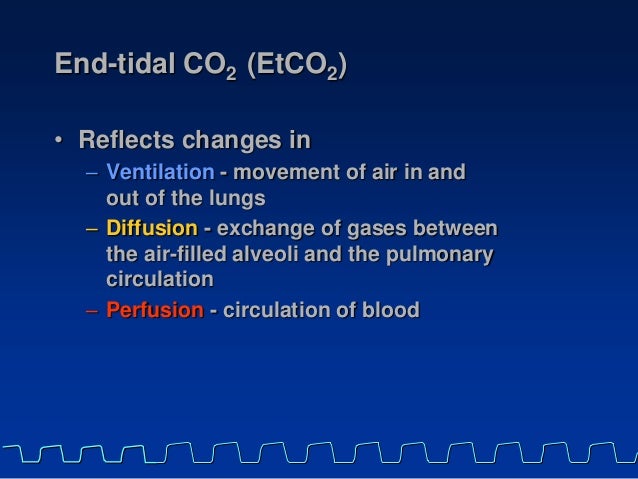 End-tidal $CO_2$ ($EtCO_2$)

• Reflects changes in

– Ventilation - movement of air in and out of the lungs

– Diffusion - exchange of gases between the air-filled alveoli and the pulmonary circulation

– Perfusion - circulation of blood